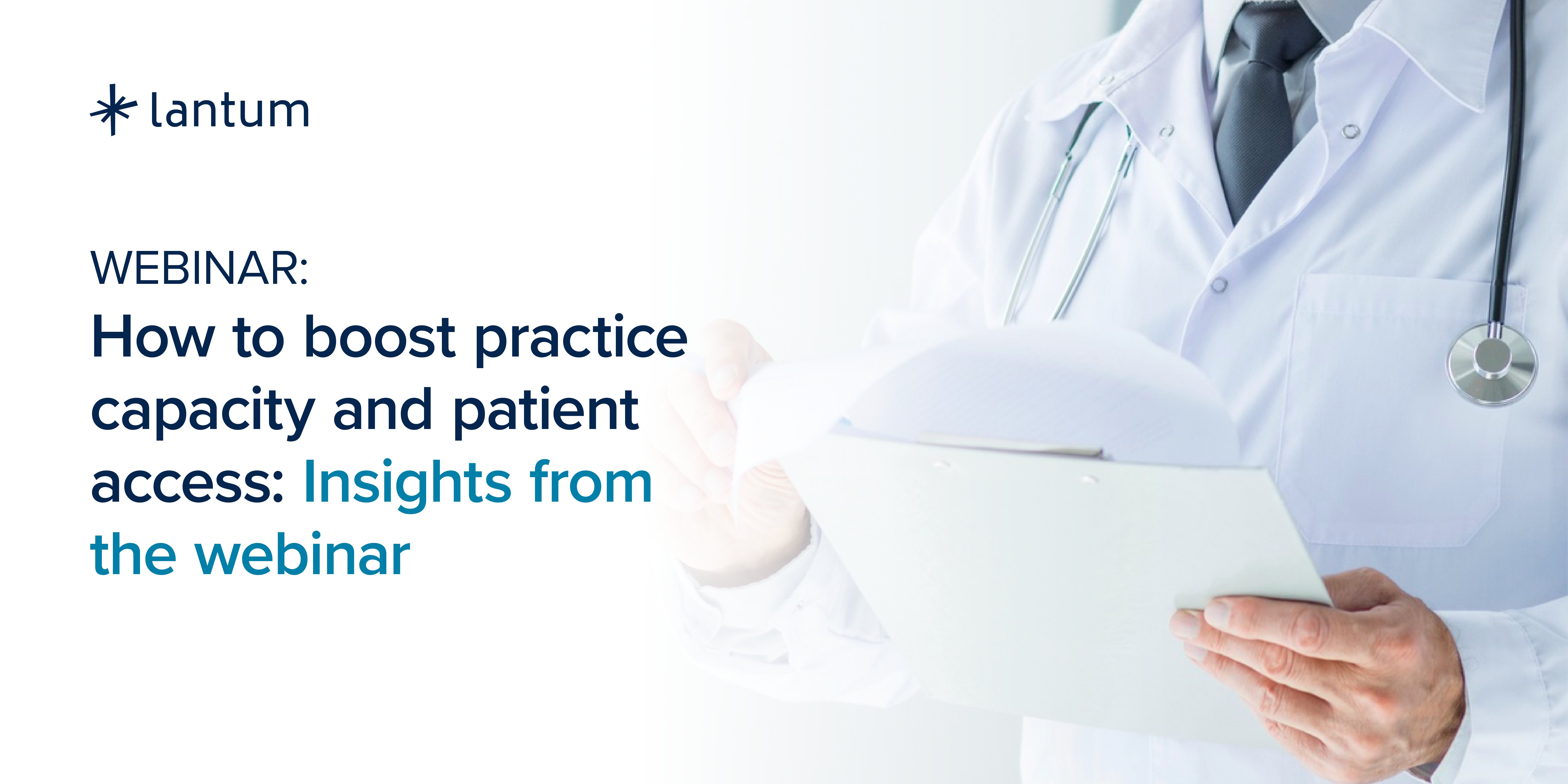 lantum

WEBINAR:

How to boost practice capacity and patient access: Insights from the webinar